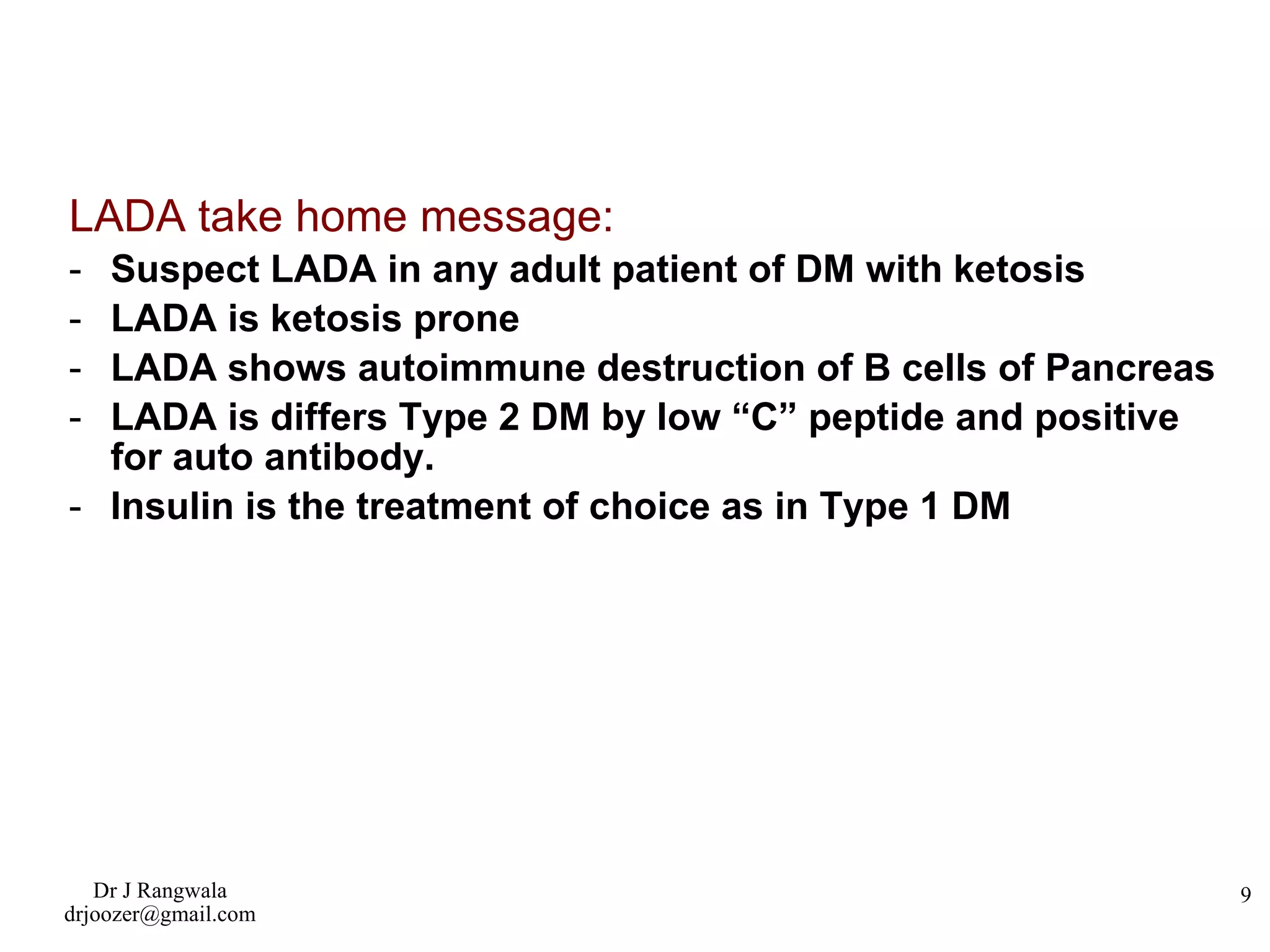 LADA take home message:

- Suspect LADA in any adult patient of DM with ketosis
- LADA is ketosis prone
- LADA shows autoimmune destruction of B cells of Pancreas
- LADA is differs Type 2 DM by low “C” peptide and positive for auto antibody.
- Insulin is the treatment of choice as in Type 1 DM

Dr J Rangwala
drjoozer@gmail.com

9